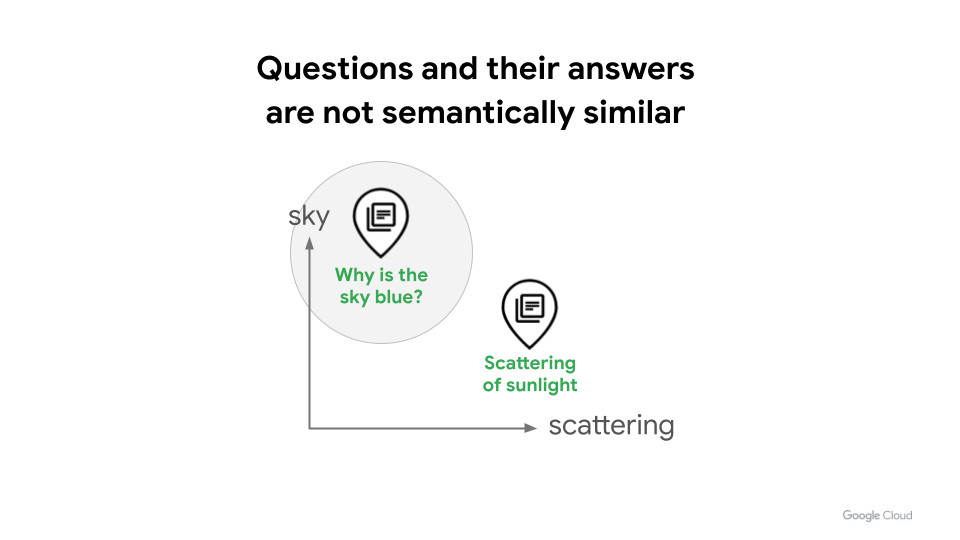 Questions and their answers are not semantically similar

sky

Why is the sky blue?

Scattering of sunlight

scattering

Google Cloud